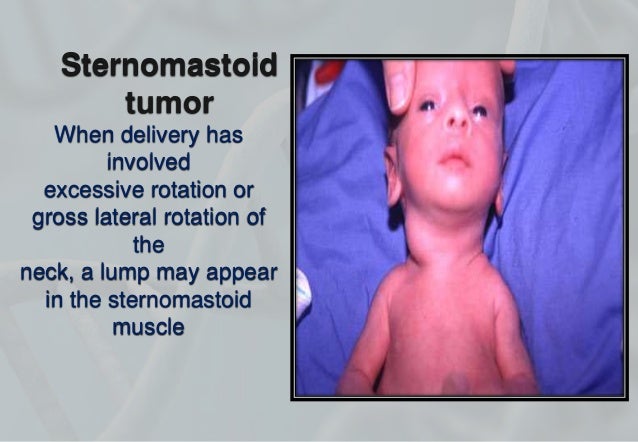 Sternomastoid tumor

When delivery has involved excessive rotation or gross lateral rotation of the neck, a lump may appear in the sternomastoid muscle